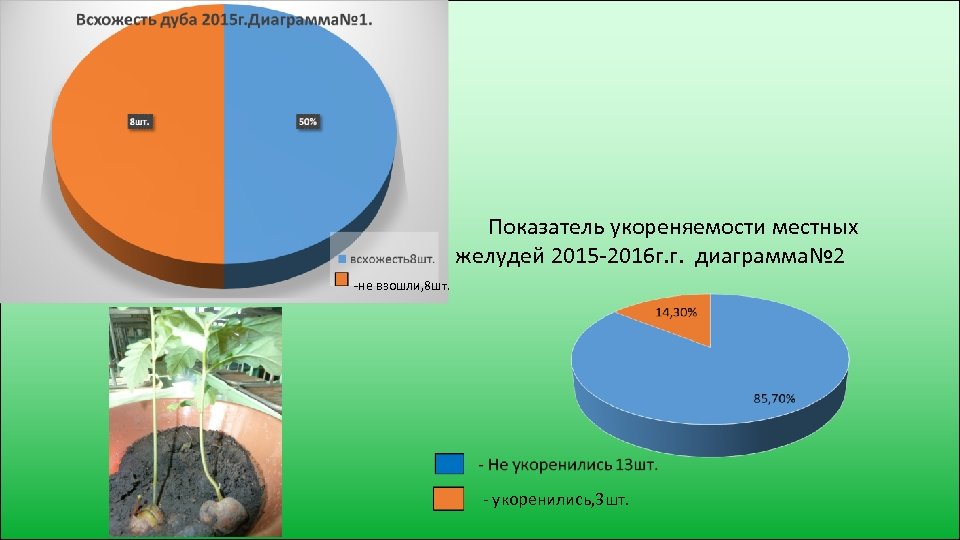 Всхожесть дуба 2015г.Диаграмма№1.

8шт.

50%

всхожесть8шт.

-не взошли,8шт.

Показатель укореняемости местных желудей 2015-2016г.г. диаграмма№2

14,30%

85,70%

- Не укоренились 13шт.

- укоренились,3шт.